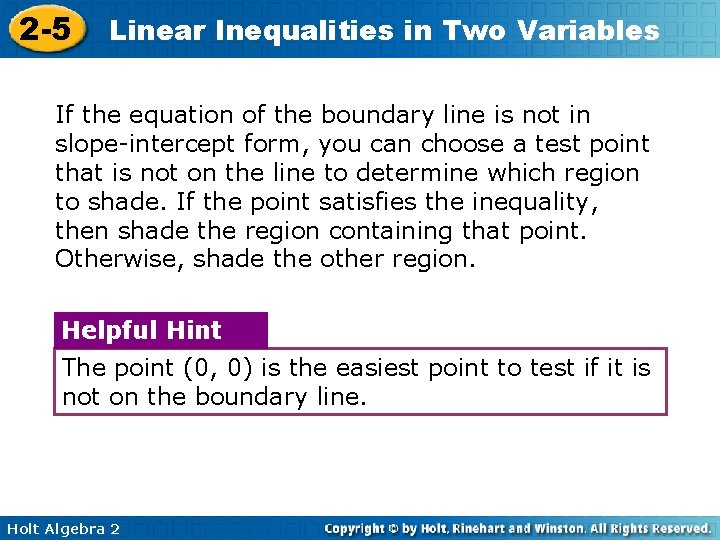 2-5 Linear Inequalities in Two Variables

If the equation of the boundary line is not in slope-intercept form, you can choose a test point that is not on the line to determine which region to shade. If the point satisfies the inequality, then shade the region containing that point. Otherwise, shade the other region.

Helpful Hint

The point (0, 0) is the easiest point to test if it is not on the boundary line.

Holt Algebra 2

Copyright © by Holt, Rinehart and Winston. All Rights Reserved.